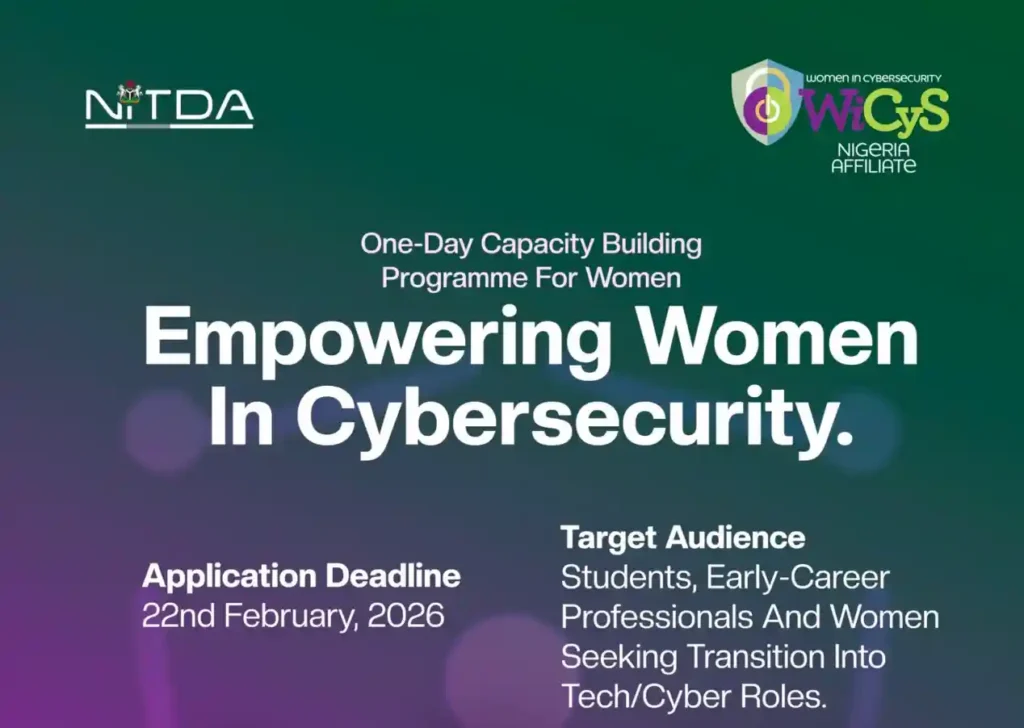 NITDA

WOMEN IN CYBERSECURITY
WiCyS
NIGERIA AFFILIATE

One-Day Capacity Building Programme For Women

Empowering Women In Cybersecurity.

Application Deadline
22nd February, 2026

Target Audience
Students, Early-Career Professionals And Women Seeking Transition Into Tech/Cyber Roles.